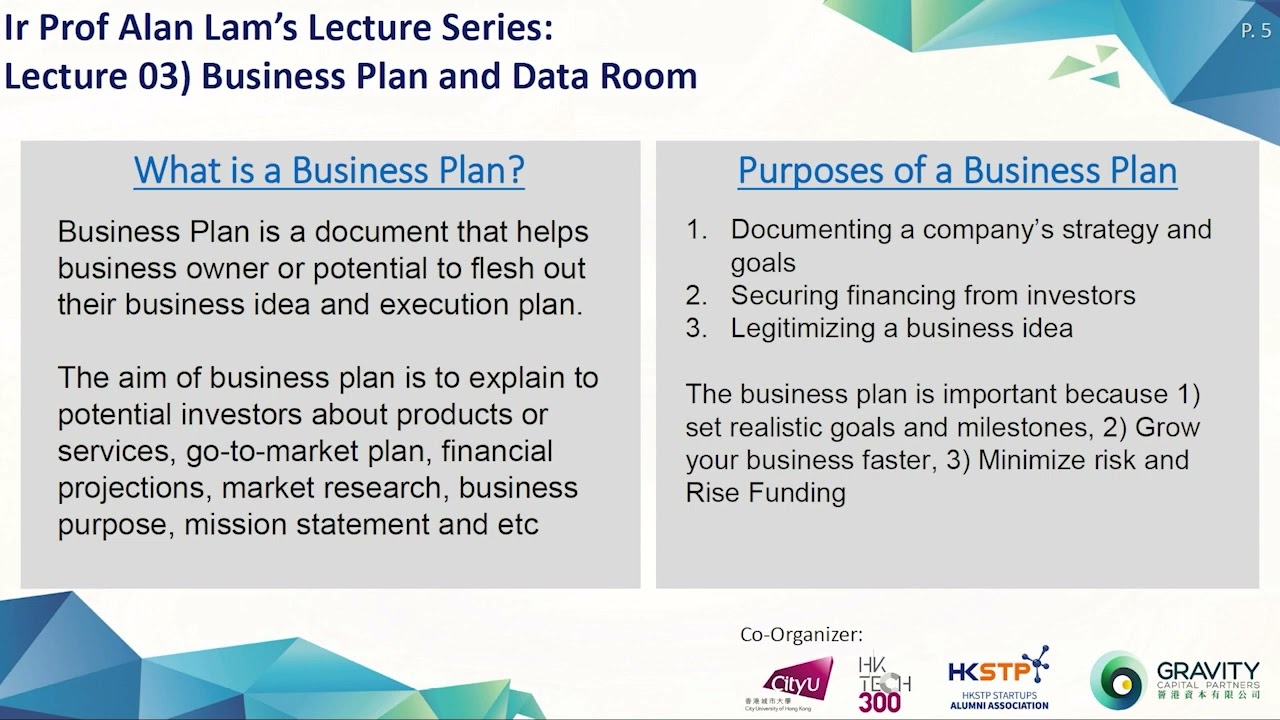 Ir Prof Alan Lam's Lecture Series:
Lecture 03) Business Plan and Data Room

P. 5

What is a Business Plan?

Business Plan is a document that helps business owner or potential to flesh out their business idea and execution plan.

The aim of business plan is to explain to potential investors about products or services, go-to-market plan, financial projections, market research, business purpose, mission statement and etc

Purposes of a Business Plan

1. Documenting a company's strategy and goals
2. Securing financing from investors
3. Legitimizing a business idea

The business plan is important because 1) set realistic goals and milestones, 2) Grow your business faster, 3) Minimize risk and Rise Funding

Co-Organizer:

CityU 香港城市大學 City University of Hong Kong

HK TECH 300

HKSTP HKSTP STARTUPS ALUMNI ASSOCIATION

GRAVITY CAPITAL PARTNERS 智港資本有限公司